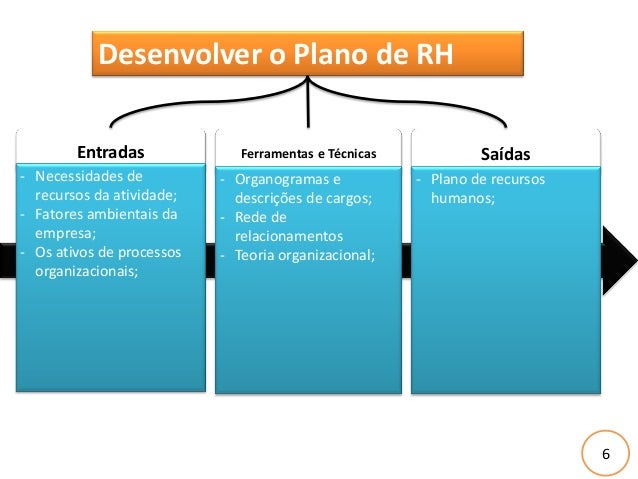 Desenvolver o Plano de RH

Entradas

- Necessidades de recursos da atividade;
- Fatores ambientais da empresa;
- Os ativos de processos organizacionais;

Ferramentas e Técnicas

- Organogramas e descrições de cargos;
- Rede de relacionamentos
- Teoria organizacional;

Saídas

- Plano de recursos humanos;

6